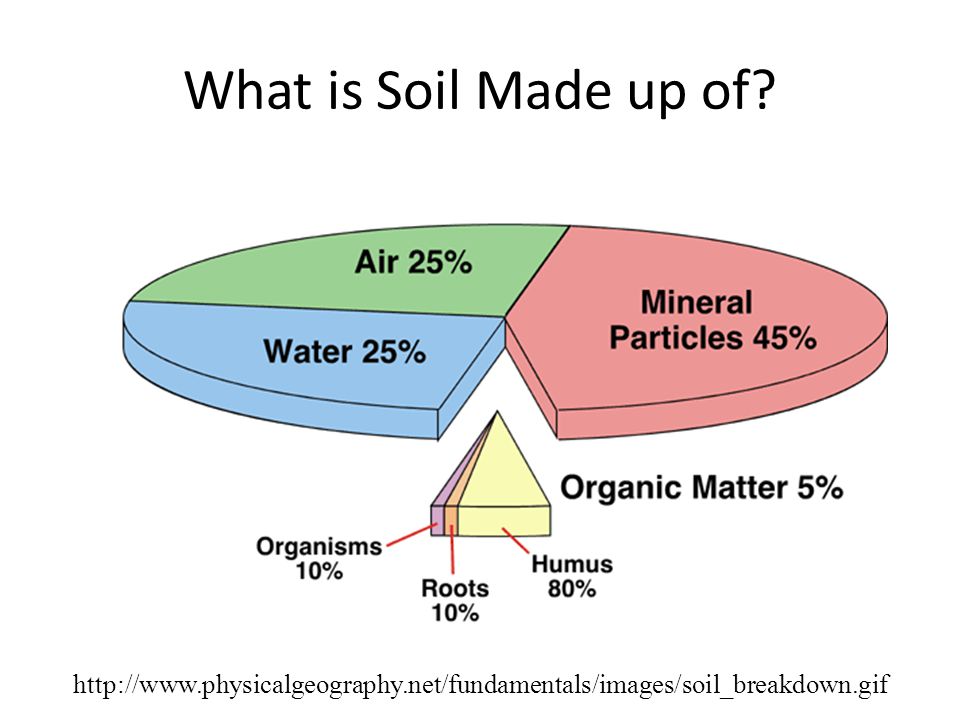 What is Soil Made up of?

Air 25%

Mineral Particles 45%

Water 25%

Organic Matter 5%

Organisms 10%

Roots 10%

Humus 80%

http://www.physicalgeography.net/fundamentals/images/soil_breakdown.gif